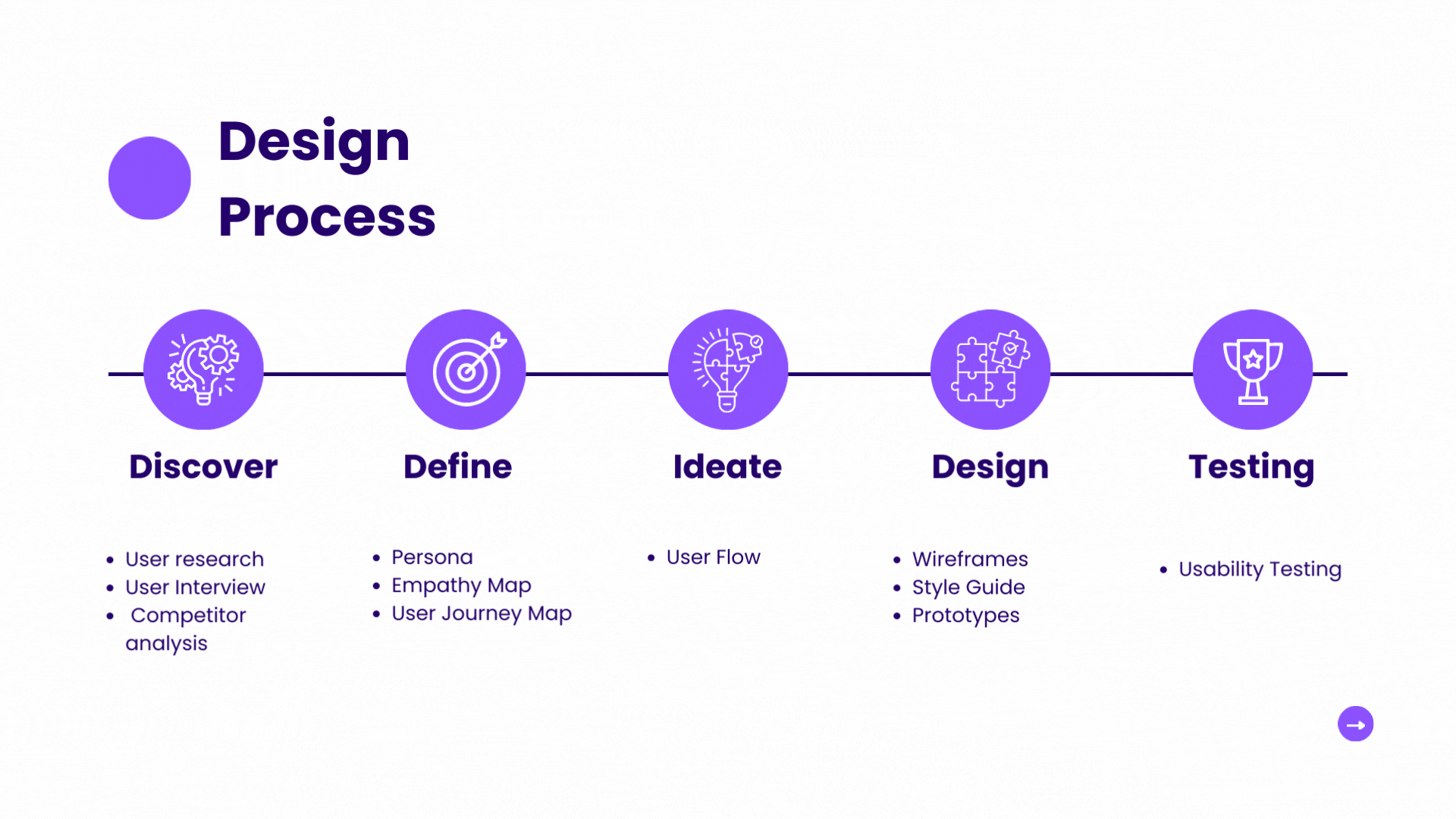 Design Process

Discover

- User research
- User Interview
- Competitor analysis

Define

- Persona
- Empathy Map
- User Journey Map

Ideate

- User Flow

Design

- Wireframes
- Style Guide
- Prototypes

Testing

- Usability Testing